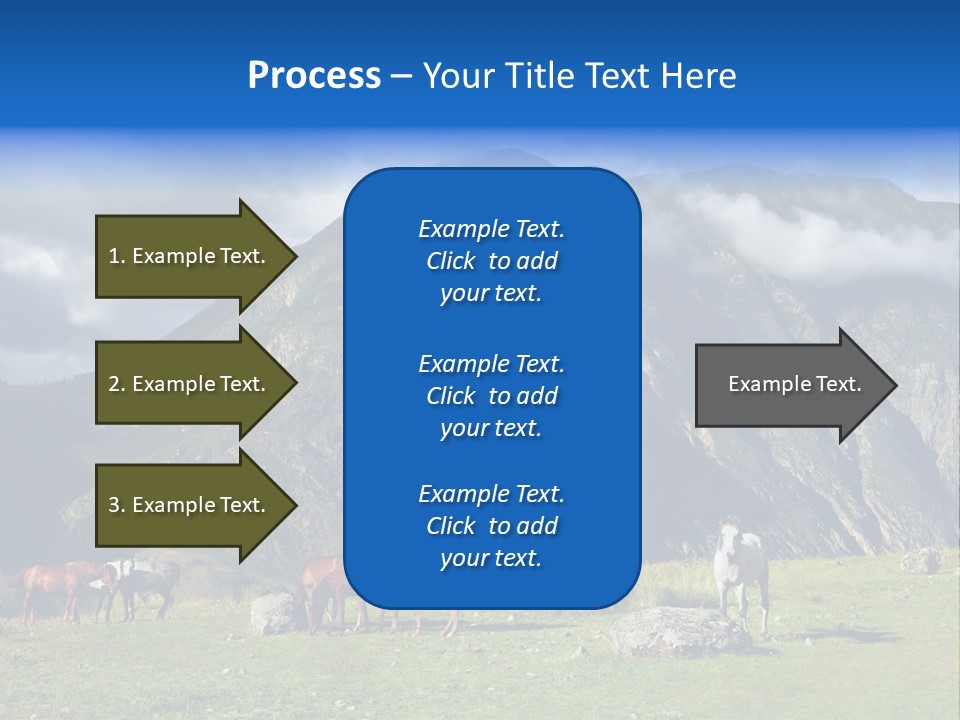 Process – Your Title Text Here

1. Example Text.

2. Example Text.

3. Example Text.

Example Text. Click to add your text.

Example Text. Click to add your text.

Example Text. Click to add your text.

Example Text.